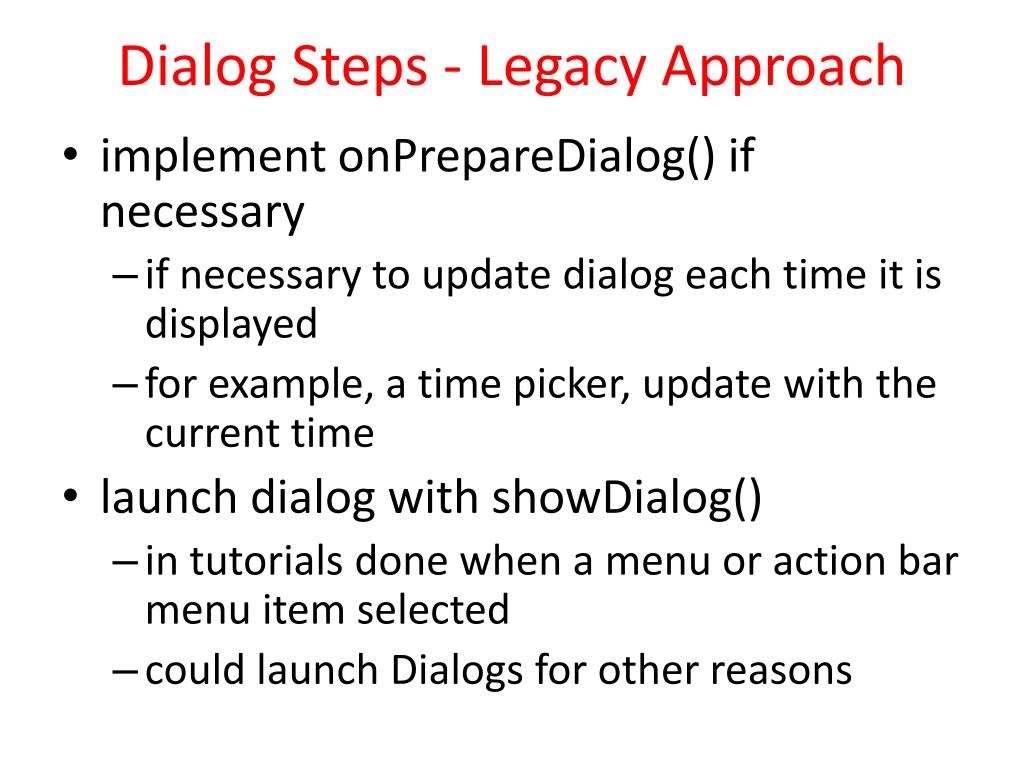 Dialog Steps - Legacy Approach

• implement onPrepareDialog() if necessary
– if necessary to update dialog each time it is displayed
– for example, a time picker, update with the current time
• launch dialog with showDialog()
– in tutorials done when a menu or action bar menu item selected
– could launch Dialogs for other reasons